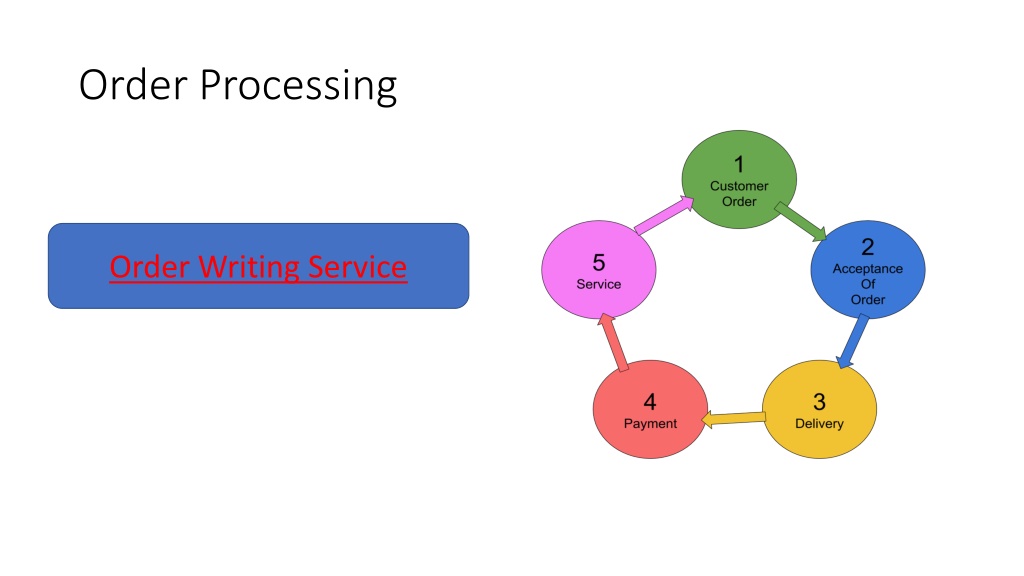 Order Processing

Order Writing Service

1
Customer Order

2
Acceptance Of Order

3
Delivery

4
Payment

5
Service